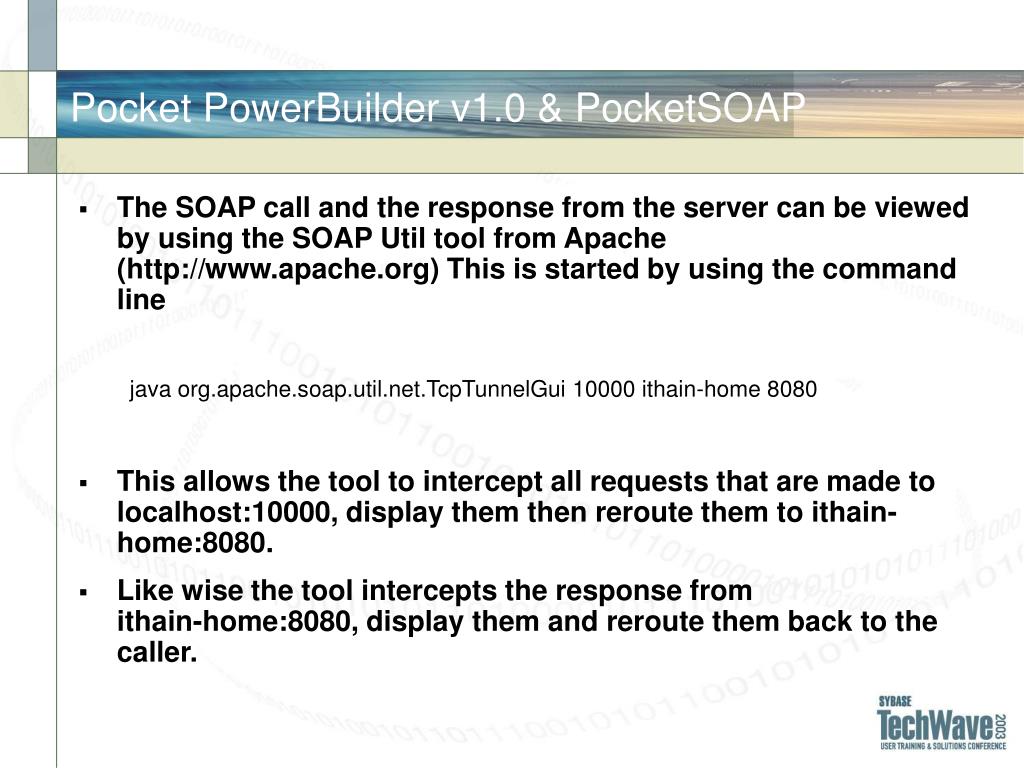 Pocket PowerBuilder v1.0 & PocketSOAP

▪ The SOAP call and the response from the server can be viewed by using the SOAP Util tool from Apache (http://www.apache.org) This is started by using the command line

java org.apache.soap.util.net.TcpTunnelGui 10000 ithain-home 8080

▪ This allows the tool to intercept all requests that are made to localhost:10000, display them then reroute them to ithain-home:8080.

▪ Like wise the tool intercepts the response from ithain-home:8080, display them and reroute them back to the caller.

SYBASE TechWave 2003 USER TRAINING & SOLUTIONS CONFERENCE